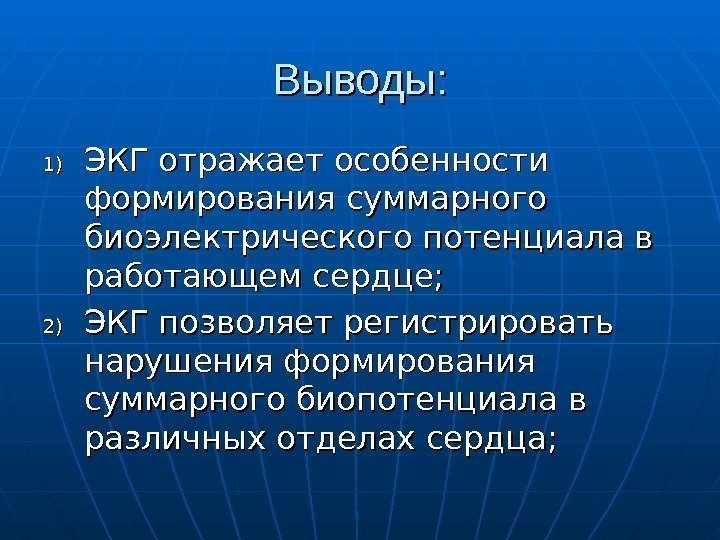 Выводы:

1) ЭКГ отражает особенности формирования суммарного биоэлектрического потенциала в работающем сердце;

2) ЭКГ позволяет регистрировать нарушения формирования суммарного биопотенциала в различных отделах сердца;